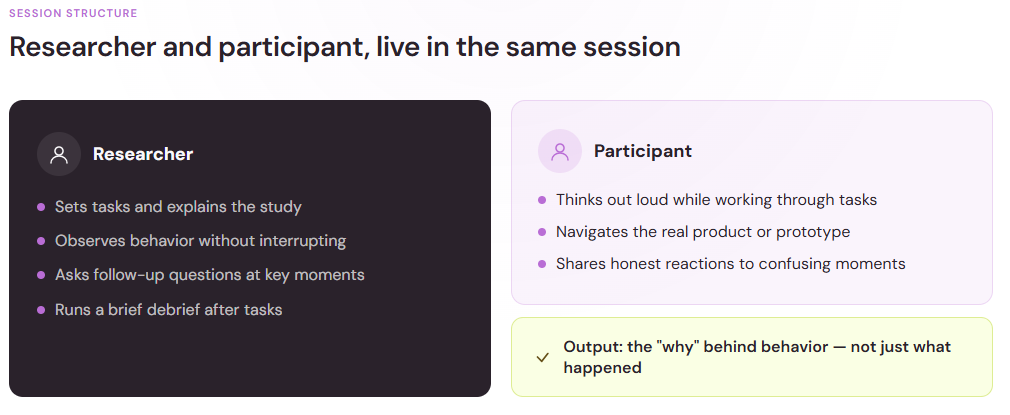 SESSION STRUCTURE

Researcher and participant, live in the same session

Researcher

• Sets tasks and explains the study
• Observes behavior without interrupting
• Asks follow-up questions at key moments
• Runs a brief debrief after tasks

Participant

• Thinks out loud while working through tasks
• Navigates the real product or prototype
• Shares honest reactions to confusing moments

✓ Output: the "why" behind behavior — not just what happened